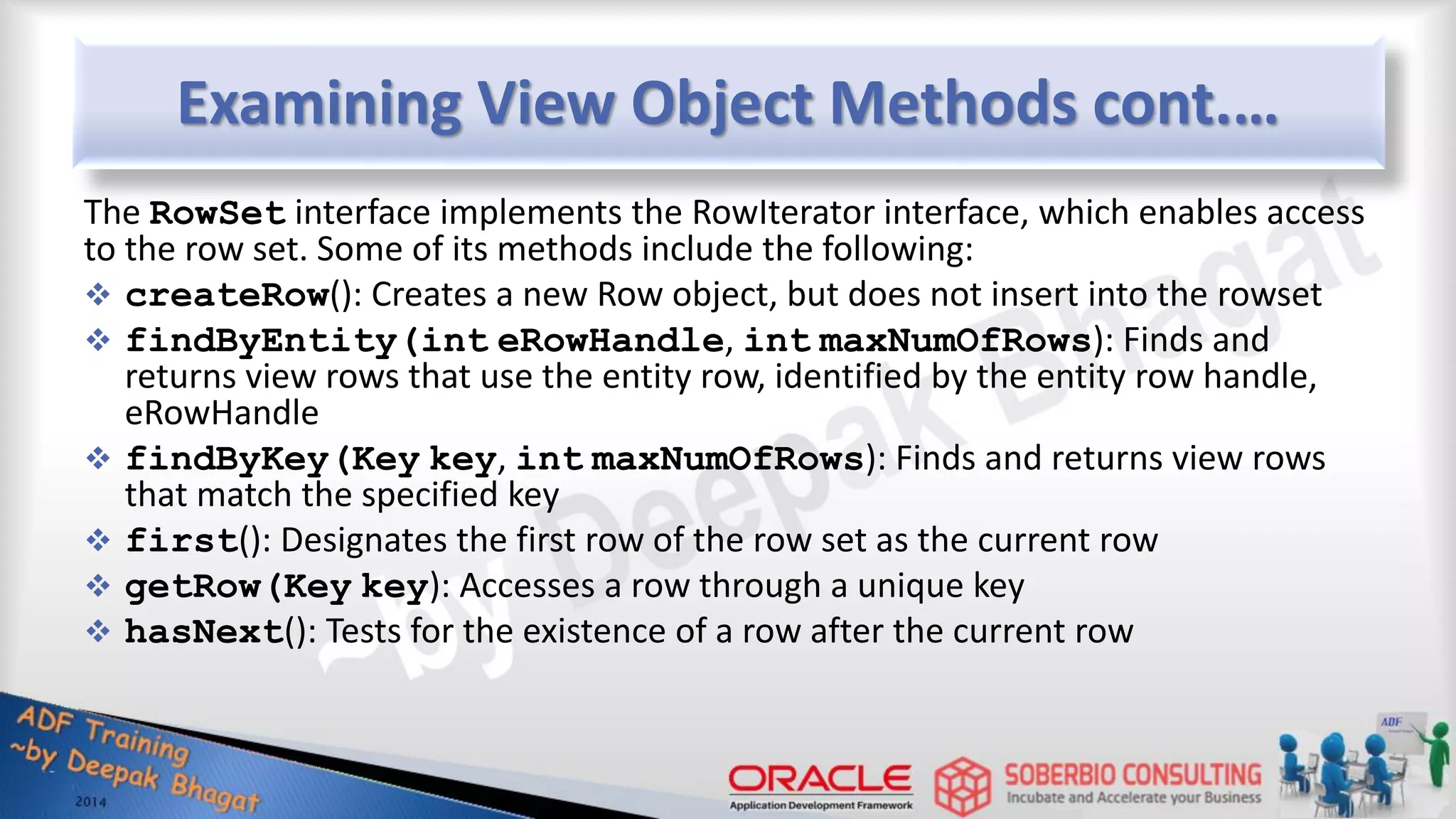 Examining View Object Methods cont….

The RowSet interface implements the RowIterator interface, which enables access to the row set. Some of its methods include the following:

❖ createRow(): Creates a new Row object, but does not insert into the rowset
❖ findByEntity(int eRowHandle, int maxNumOfRows): Finds and returns view rows that use the entity row, identified by the entity row handle, eRowHandle
❖ findByKey(Key key, int maxNumOfRows): Finds and returns view rows that match the specified key
❖ first(): Designates the first row of the row set as the current row
❖ getRow(Key key): Accesses a row through a unique key
❖ hasNext(): Tests for the existence of a row after the current row

~by Deepak Bhagat

ADF Training ~by Deepak Bhagat 2014

ORACLE Application Development Framework

SOBERBIO CONSULTING Incubate and Accelerate your Business

ADF